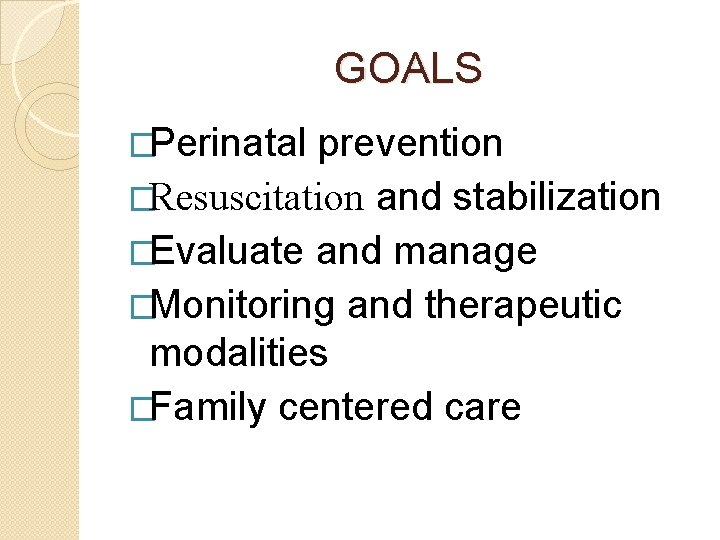 GOALS

□Perinatal prevention
□Resuscitation and stabilization
□Evaluate and manage
□Monitoring and therapeutic modalities
□Family centered care